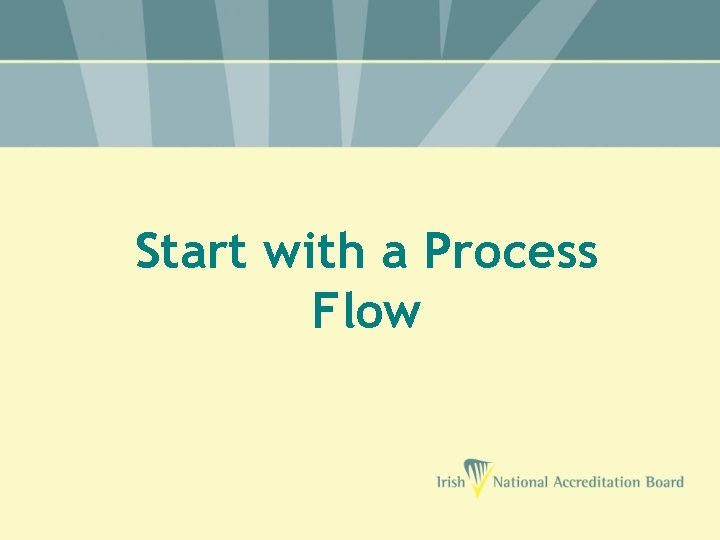 Start with a Process Flow

Irish National Accreditation Board